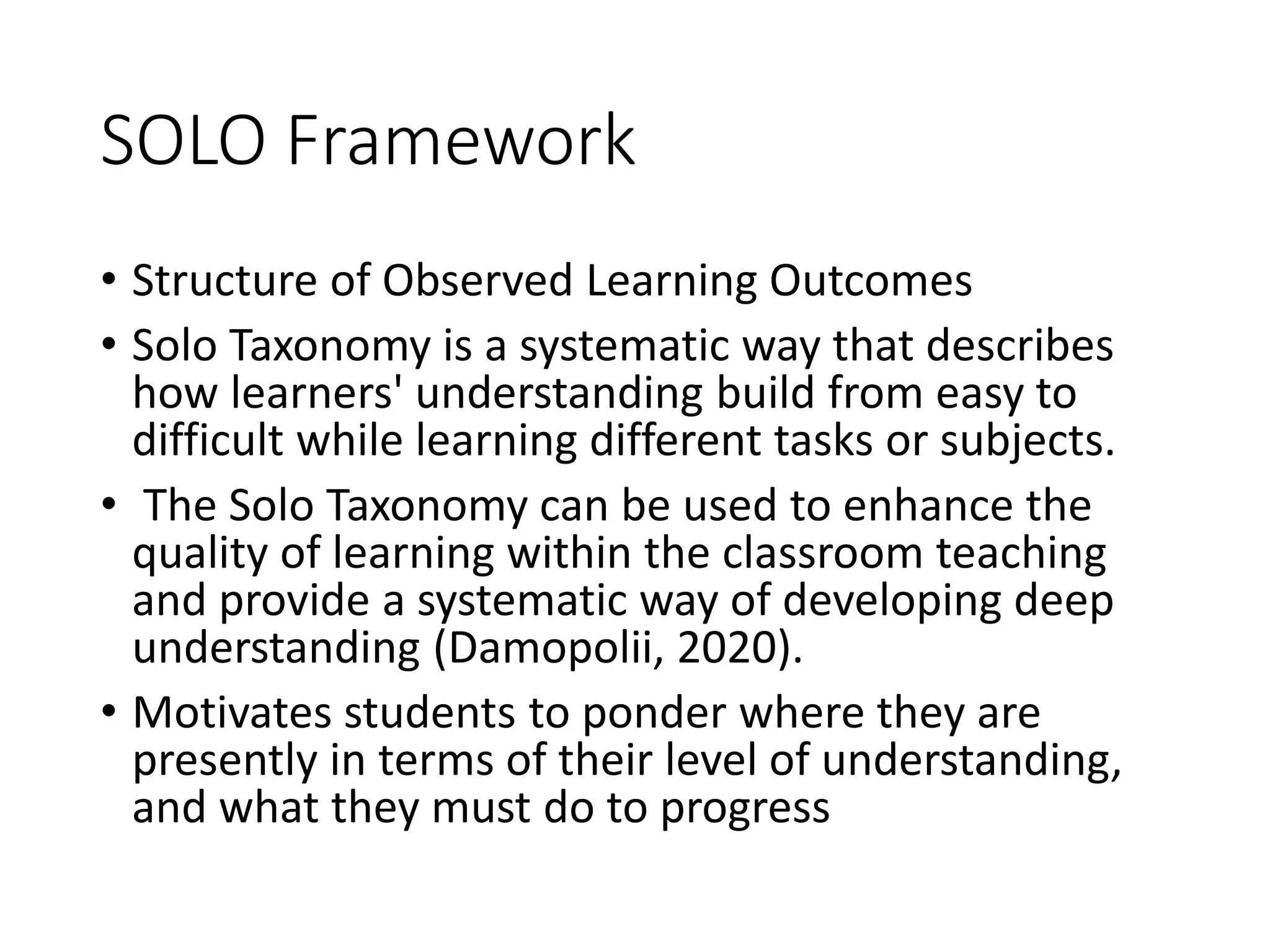 SOLO Framework

• Structure of Observed Learning Outcomes
• Solo Taxonomy is a systematic way that describes how learners' understanding build from easy to difficult while learning different tasks or subjects.
• The Solo Taxonomy can be used to enhance the quality of learning within the classroom teaching and provide a systematic way of developing deep understanding (Damopolii, 2020).
• Motivates students to ponder where they are presently in terms of their level of understanding, and what they must do to progress